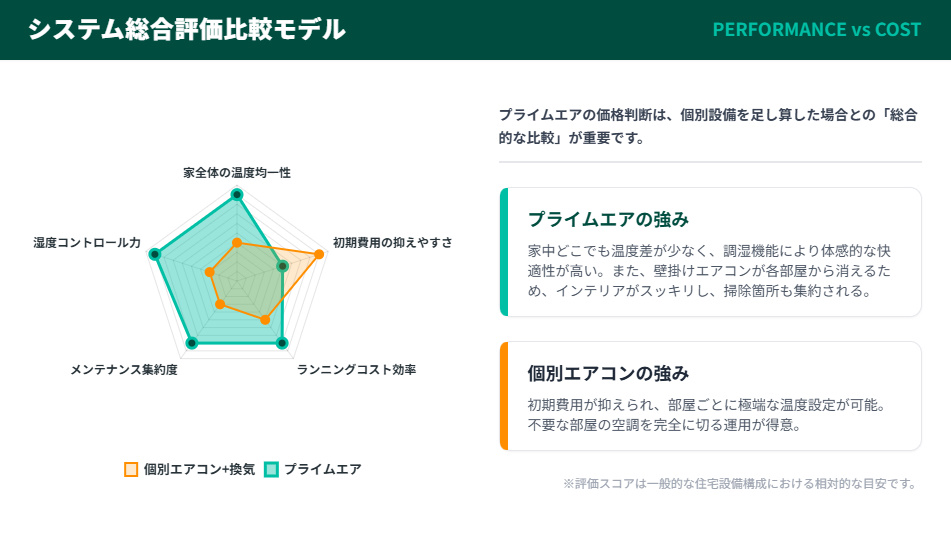 システム総合評価比較モデル

PERFORMANCE vs COST

家全体の温度均一性

初期費用の抑えやすさ

ランニングコスト効率

メンテナンス集約度

湿度コントロール力

個別エアコン+換気　プライムエア

プライムエアの価格判断は、個別設備を足し算した場合との「総合的な比較」が重要です。

プライムエアの強み

家中どこでも温度差が少なく、調湿機能により体感的な快適性が高い。また、壁掛けエアコンが各部屋から消えるため、インテリアがスッキリし、掃除箇所も集約される。

個別エアコンの強み

初期費用が抑えられ、部屋ごとに極端な温度設定が可能。不要な部屋の空調を完全に切る運用が得意。

※評価スコアは一般的な住宅設備構成における相対的な目安です。